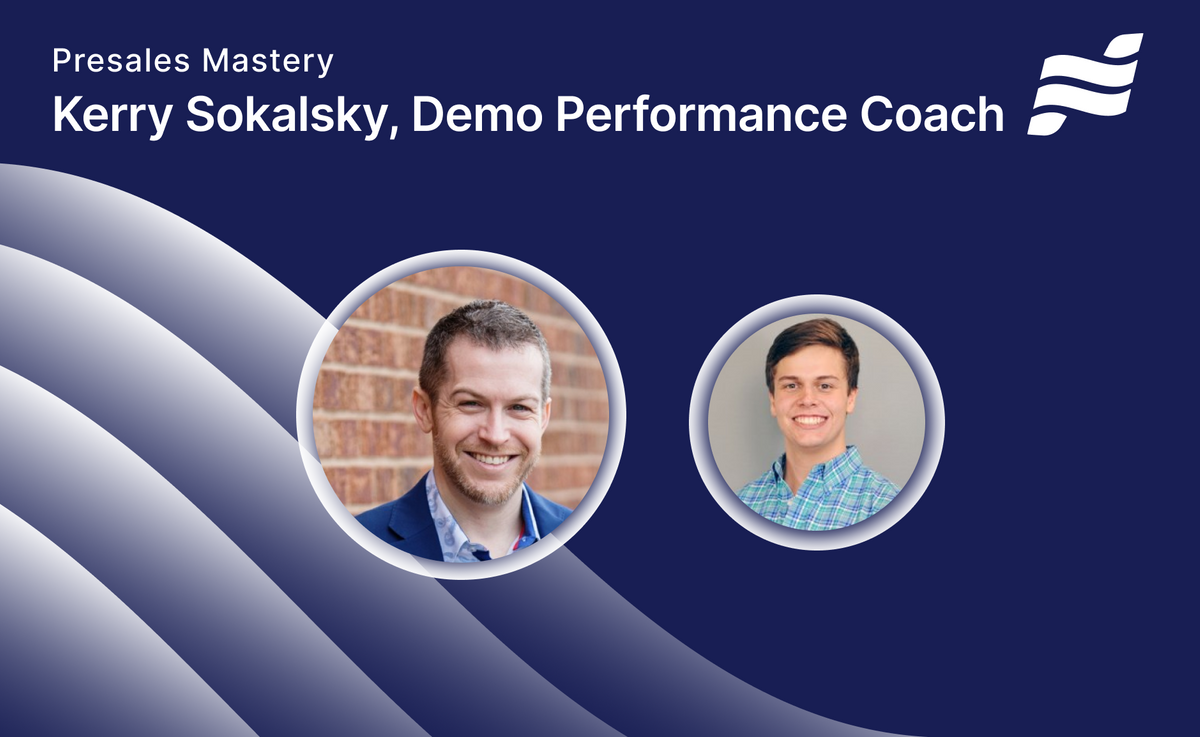 Presales Mastery
Kerry Sokalsky, Demo Performance Coach